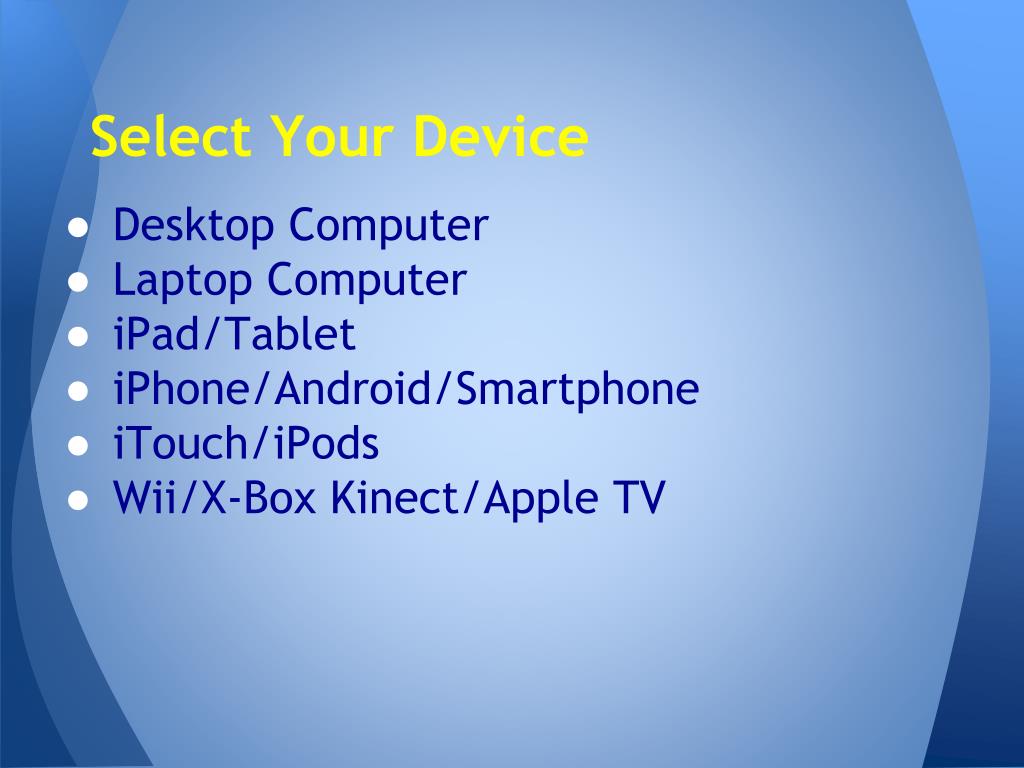 Select Your Device

- Desktop Computer
- Laptop Computer
- iPad/Tablet
- iPhone/Android/Smartphone
- iTouch/iPods
- Wii/X-Box Kinect/Apple TV